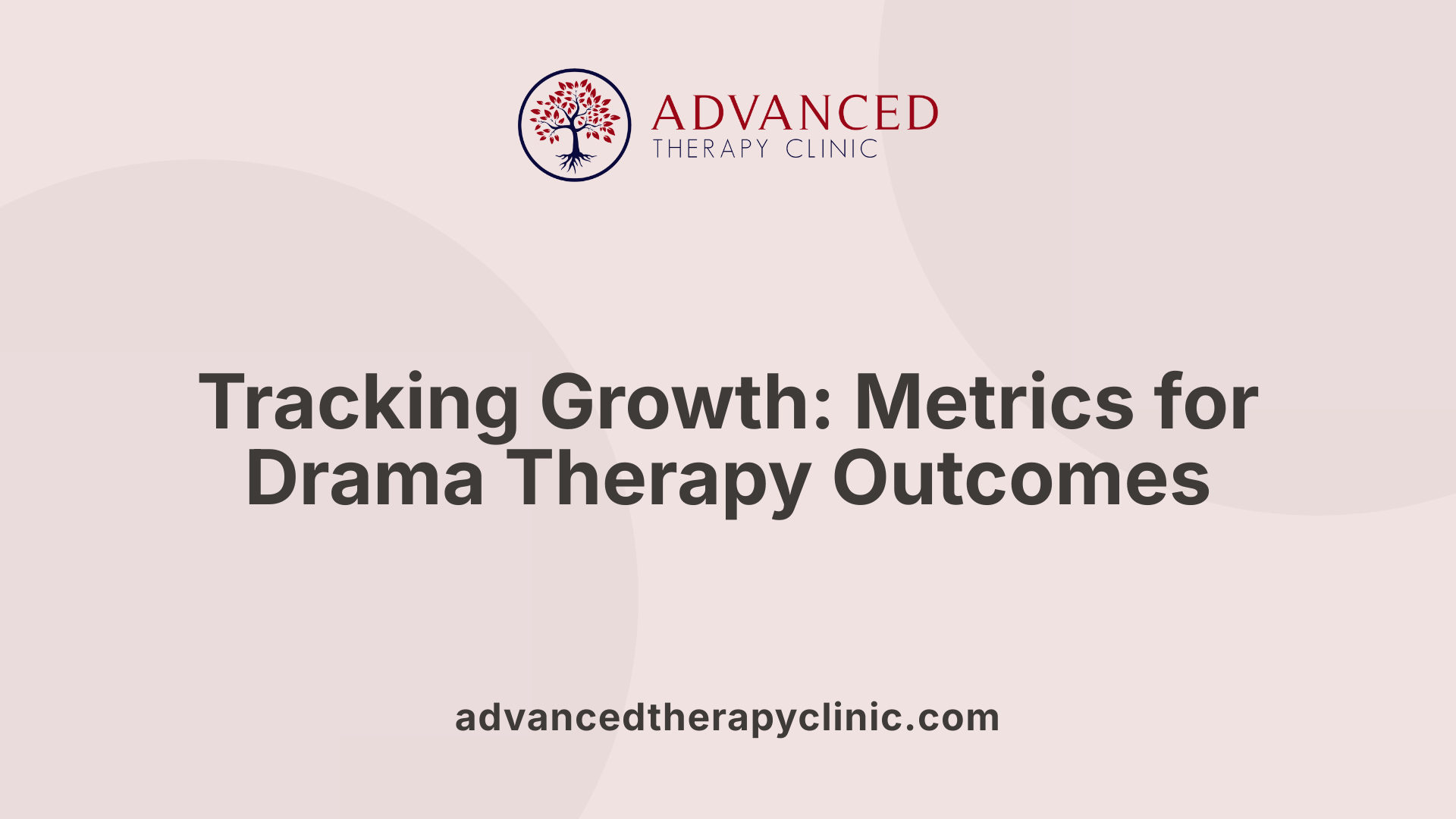 ADVANCED
THERAPY CLINIC

Tracking Growth: Metrics for Drama Therapy Outcomes

advancedtherapyclinic.com